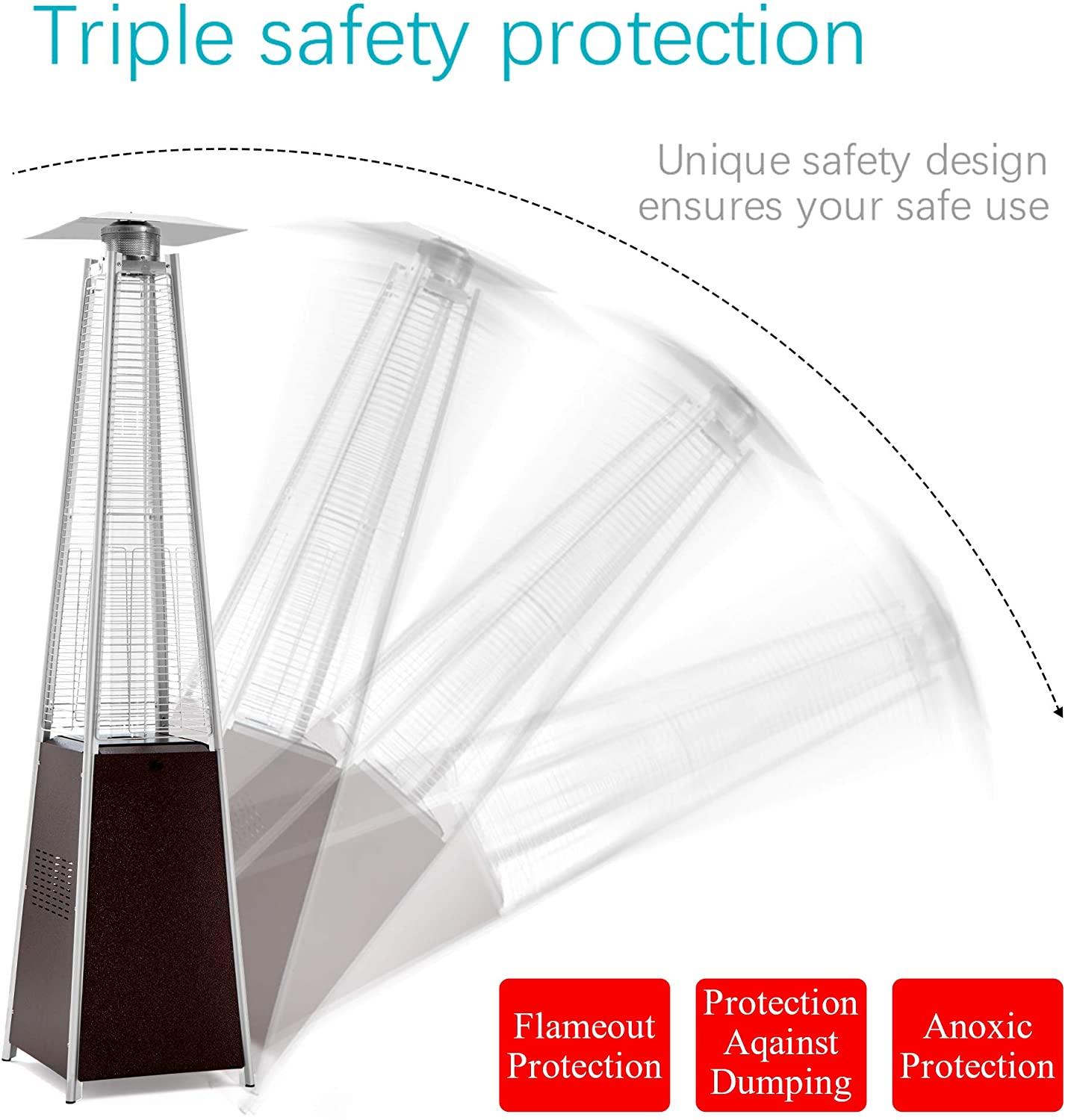 Triple safety protection

Unique safety design ensures your safe use

Flameout Protection

Protection Aqainst Dumping

Anoxic Protection